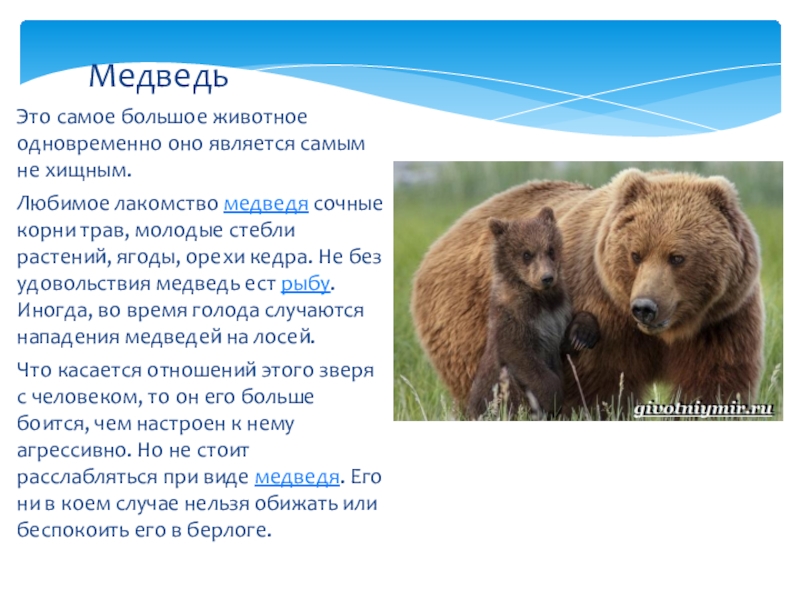 Медведь

Это самое большое животное одновременно оно является самым не хищным.

Любимое лакомство медведя сочные корни трав, молодые стебли растений, ягоды, орехи кедра. Не без удовольствия медведь ест рыбу. Иногда, во время голода случаются нападения медведей на лосей.

Что касается отношений этого зверя с человеком, то он его больше боится, чем настроен к нему агрессивно. Но не стоит расслабляться при виде медведя. Его ни в коем случае нельзя обижать или беспокоить его в берлоге.

givotniymir.ru